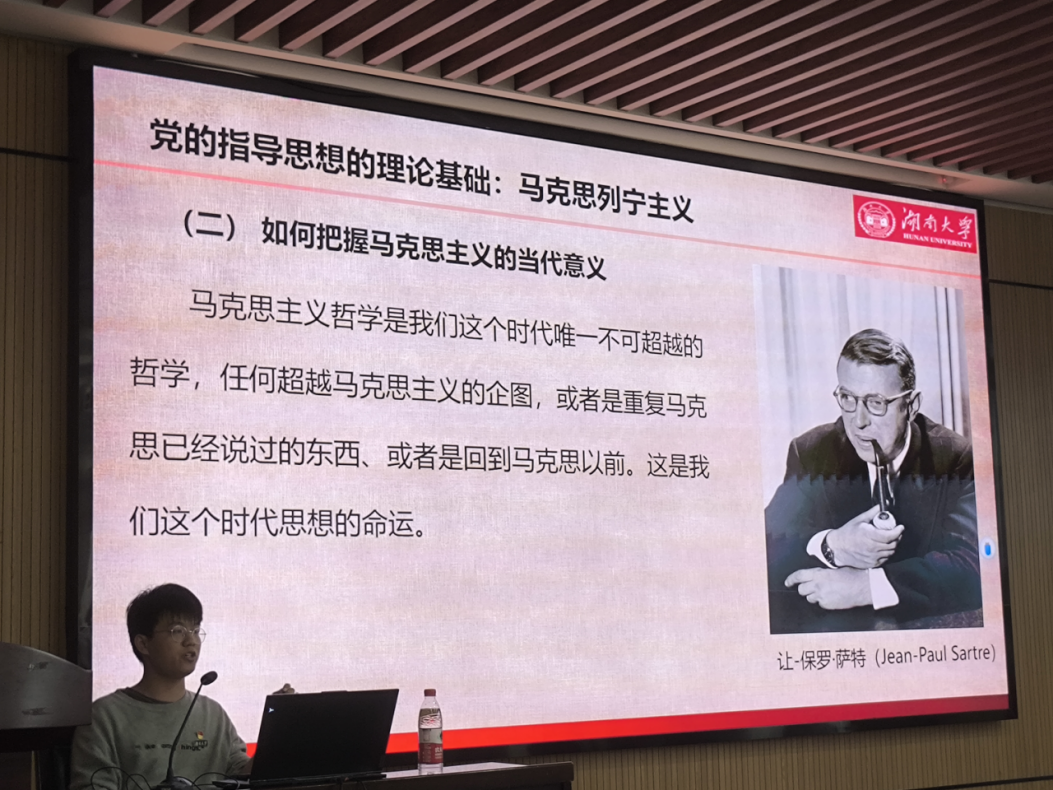 党的指导思想的理论基础：马克思列宁主义

湖南大学
HUNAN UNIVERSITY

（二） 如何把握马克思主义的当代意义

马克思主义哲学是我们这个时代唯一不可超越的哲学，任何超越马克思主义的企图，或者是重复马克思已经说过的东西、或者是回到马克思以前。这是我们这个时代思想的命运。

让-保罗·萨特（Jean-Paul Sartre）